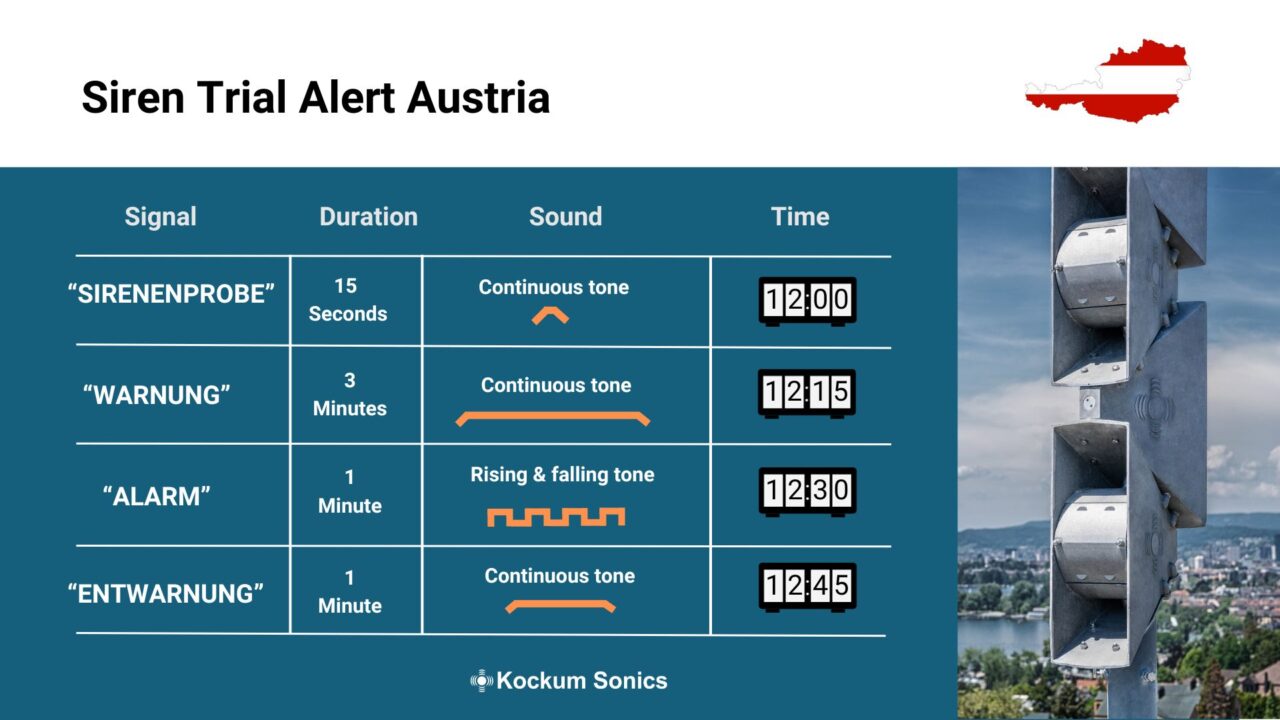 Siren Trial Alert Austria

| Signal | Duration | Sound | Time |
|---|---|---|---|
| “SIRENENPROBE” | 15 Seconds | Continuous tone | 12:00 |
| “WARNUNG” | 3 Minutes | Continuous tone | 12:15 |
| “ALARM” | 1 Minute | Rising & falling tone | 12:30 |
| “ENTWARNUNG” | 1 Minute | Continuous tone | 12:45 |

Kockum Sonics